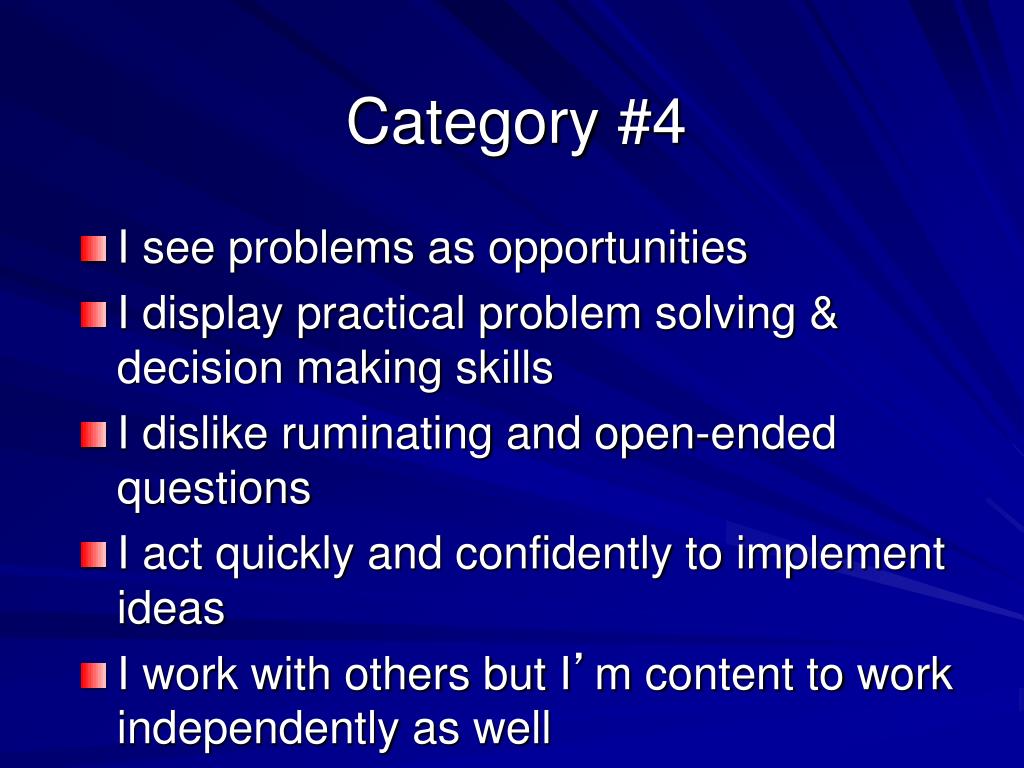 Category #4

I see problems as opportunities

I display practical problem solving & decision making skills

I dislike ruminating and open-ended questions

I act quickly and confidently to implement ideas

I work with others but I’m content to work independently as well